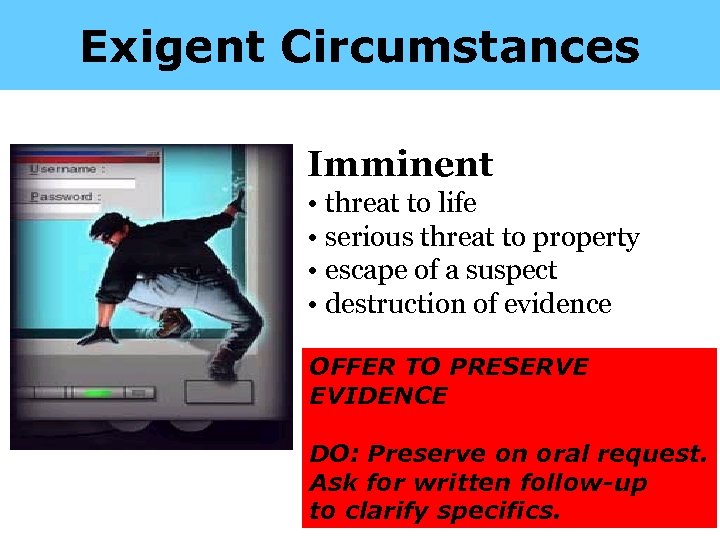 Exigent Circumstances

Username :

Password :

Imminent
• threat to life
• serious threat to property
• escape of a suspect
• destruction of evidence

OFFER TO PRESERVE EVIDENCE

DO: Preserve on oral request. Ask for written follow-up to clarify specifics.